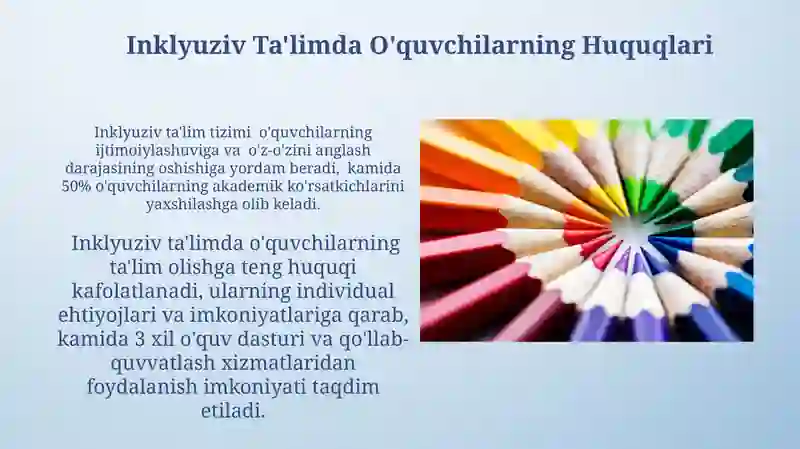 Inklyuziv Ta'limda O'quvchilarning Huquqlari

Inklyuziv ta'lim tizimi o'quvchilarning ijtimoiylashuviga va o'z-o'zini anglash darajasining oshishiga yordam beradi, kamida 50% o'quvchilarning akademik ko'rsatkichlarini yaxshilashga olib keladi.

Inklyuziv ta'limda o'quvchilarning ta'lim olishga teng huquqi kafolatlanadi, ularning individual ehtiyojlari va imkoniyatlariga qarab, kamida 3 xil o'quv dasturi va qo'llab-quvvatlash xizmatlaridan foydalanish imkoniyati taqdim etiladi.